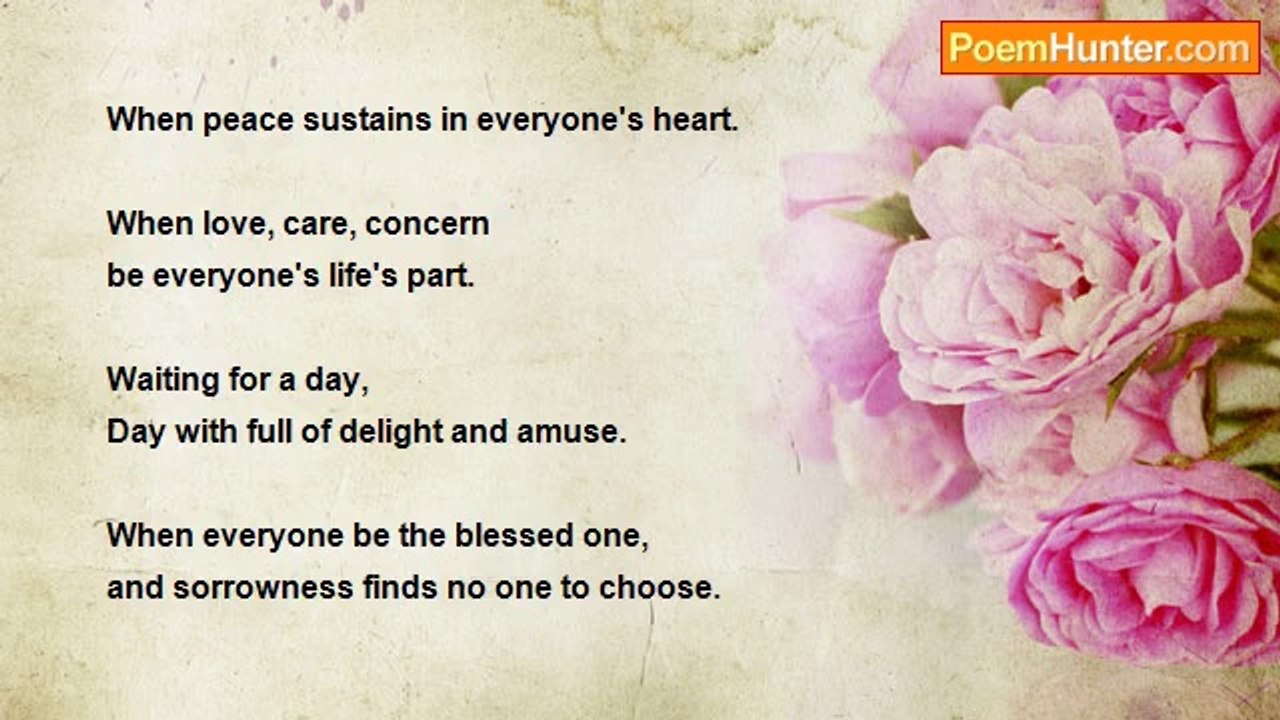 PoemHunter.com

When peace sustains in everyone's heart.

When love, care, concern
be everyone's life's part.

Waiting for a day,
Day with full of delight and amuse.

When everyone be the blessed one,
and sorrowness finds no one to choose.